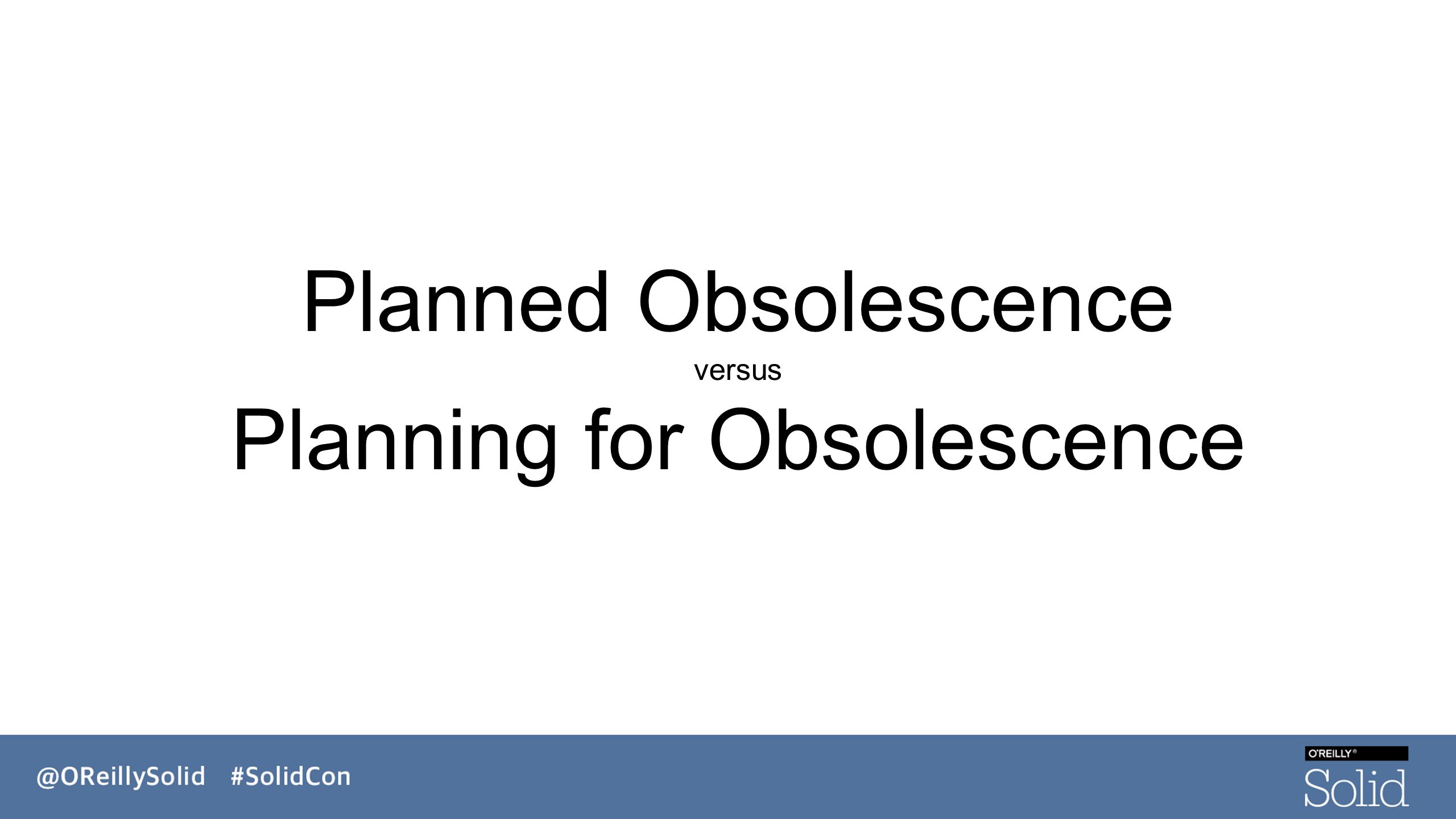 Planned Obsolescence

versus

Planning for Obsolescence

@OReillySolid #SolidCon

O'REILLY®

Solid